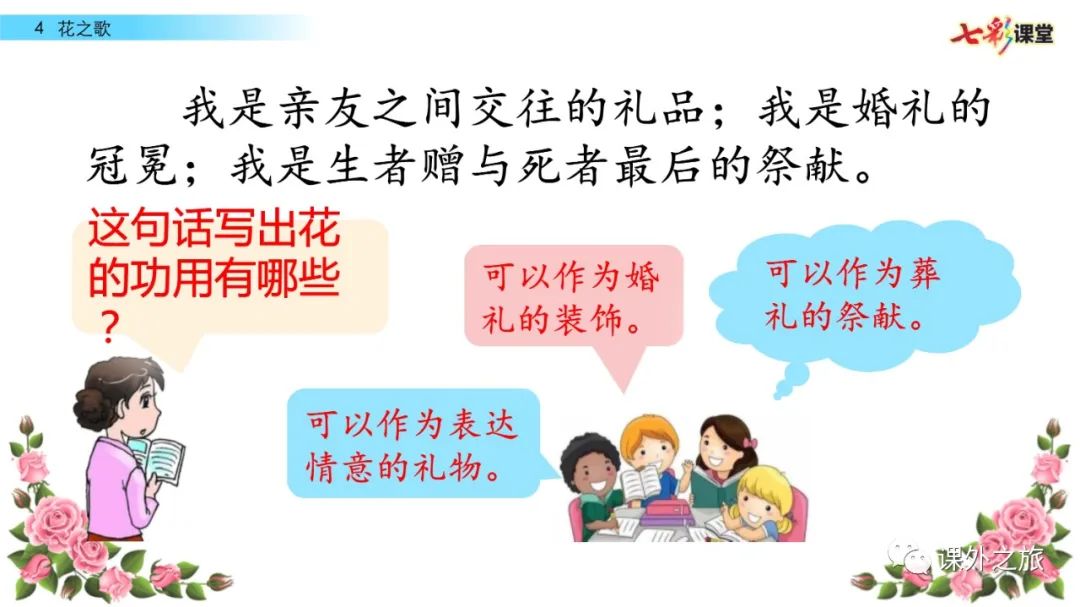 4 花之歌

七彩课堂

我是亲友之间交往的礼品；我是婚礼的冠冕；我是生者赠与死者最后的祭献。

这句话写出花的功用有哪些？

可以作为婚礼的装饰。

可以作为葬礼的祭献。

可以作为表达情意的礼物。

课外之旅